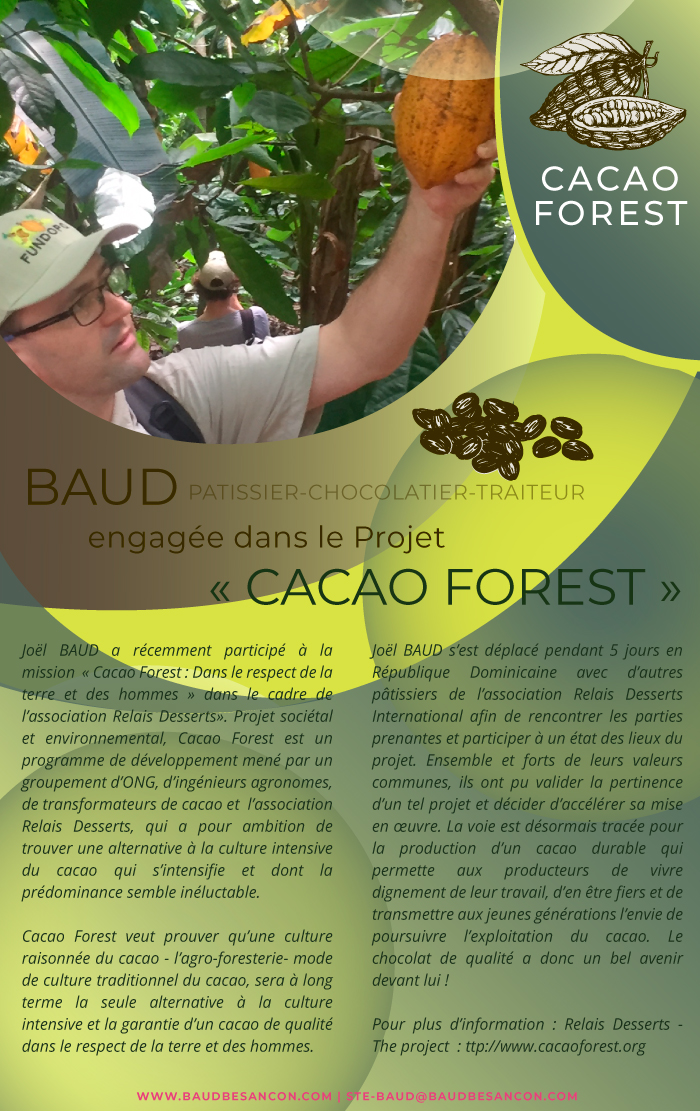 FUNDOPO

CACAO FOREST

BAUD PATISSIER-CHOCOLATIER-TRAITEUR

engagée dans le Projet

« CACAO FOREST »

Joël BAUD a récemment participé à la mission « Cacao Forest : Dans le respect de la terre et des hommes » dans le cadre de l'association Relais Desserts». Projet sociétal et environnemental, Cacao Forest est un programme de développement mené par un groupement d'ONG, d'ingénieurs agronomes, de transformateurs de cacao et l'association Relais Desserts, qui a pour ambition de trouver une alternative à la culture intensive du cacao qui s'intensifie et dont la prédominance semble inéluctable.

Cacao Forest veut prouver qu'une culture raisonnée du cacao - l'agro-foresterie- mode de culture traditionnel du cacao, sera à long terme la seule alternative à la culture intensive et la garantie d'un cacao de qualité dans le respect de la terre et des hommes.

Joël BAUD s'est déplacé pendant 5 jours en République Dominicaine avec d'autres pâtissiers de l'association Relais Desserts International afin de rencontrer les parties prenantes et participer à un état des lieux du projet. Ensemble et forts de leurs valeurs communes, ils ont pu valider la pertinence d'un tel projet et décider d'accélérer sa mise en œuvre. La voie est désormais tracée pour la production d'un cacao durable qui permette aux producteurs de vivre dignement de leur travail, d'en être fiers et de transmettre aux jeunes générations l'envie de poursuivre l'exploitation du cacao. Le chocolat de qualité a donc un bel avenir devant lui !

Pour plus d'information : Relais Desserts - The project : ttp://www.cacaoforest.org

WWW.BAUDBESANCON.COM | STE-BAUD@BAUDBESANCON.COM